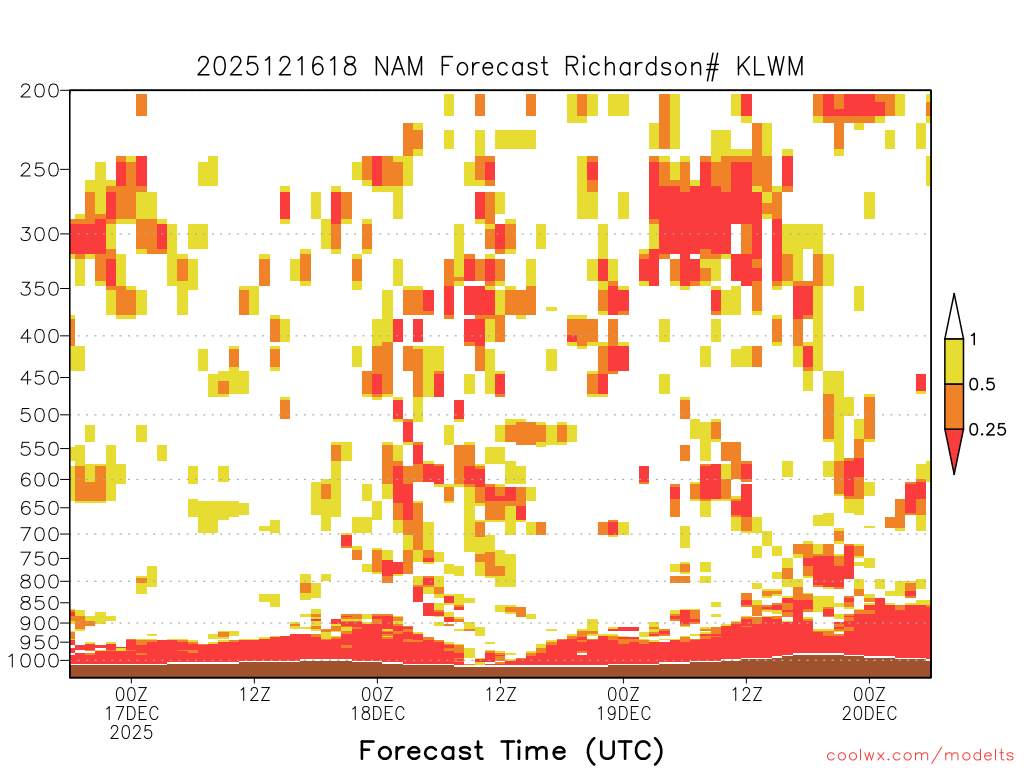 2025121618 NAM Forecast Richardson# KLWM

200
250
300
350
400
450
500
550
600
650
700
750
800
850
900
950
1000

1
0.5
0.25

00Z
17DEC
2025

12Z

00Z
18DEC

12Z

00Z
19DEC

12Z

00Z
20DEC

Forecast Time (UTC)

coolwx.com/modelts